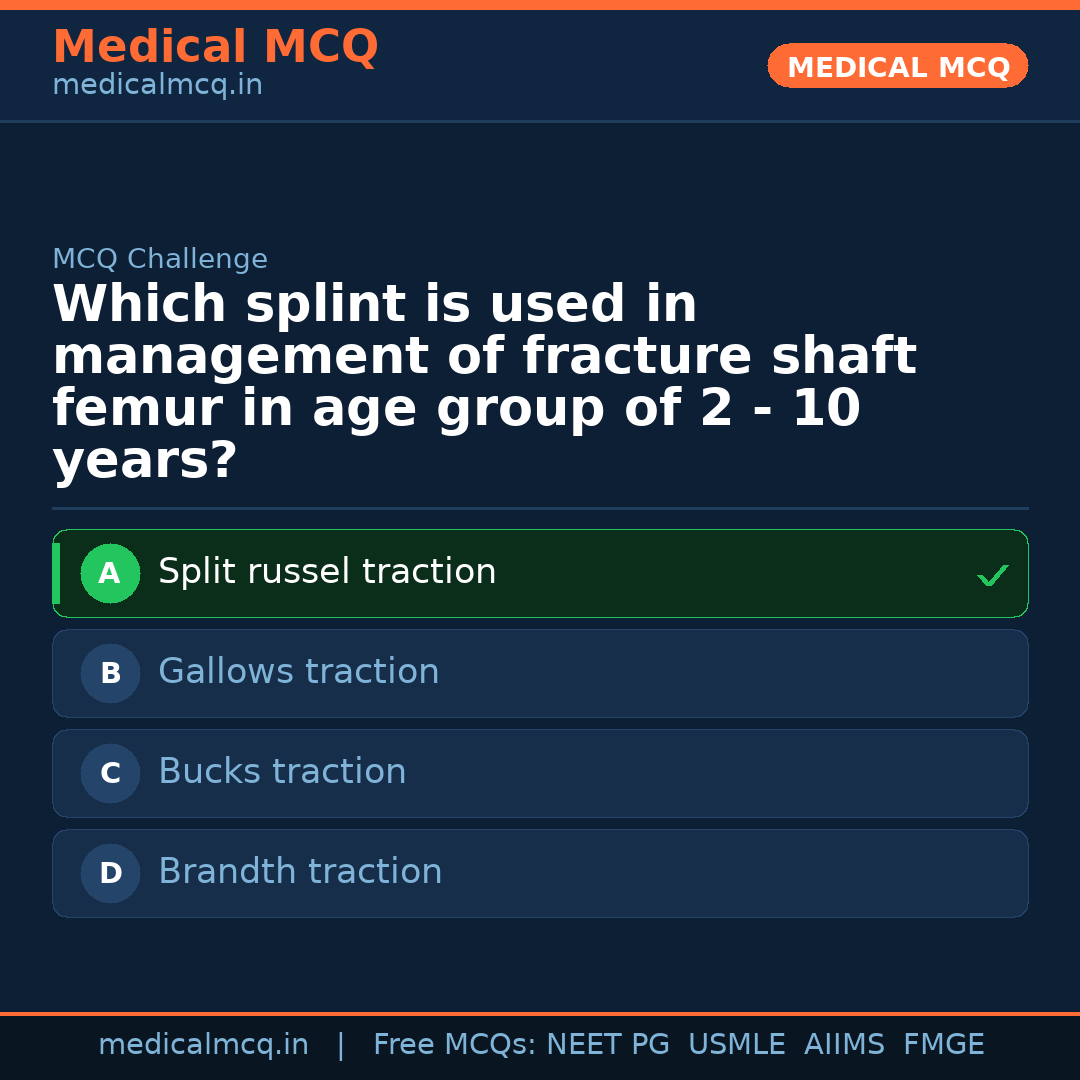 Medical MCQ
medicalmcq.in

MEDICAL MCQ

MCQ Challenge

Which splint is used in management of fracture shaft femur in age group of 2 - 10 years?

A Split russel traction ✓

B Gallows traction

C Bucks traction

D Brandth traction

medicalmcq.in | Free MCQs: NEET PG USMLE AIIMS FMGE